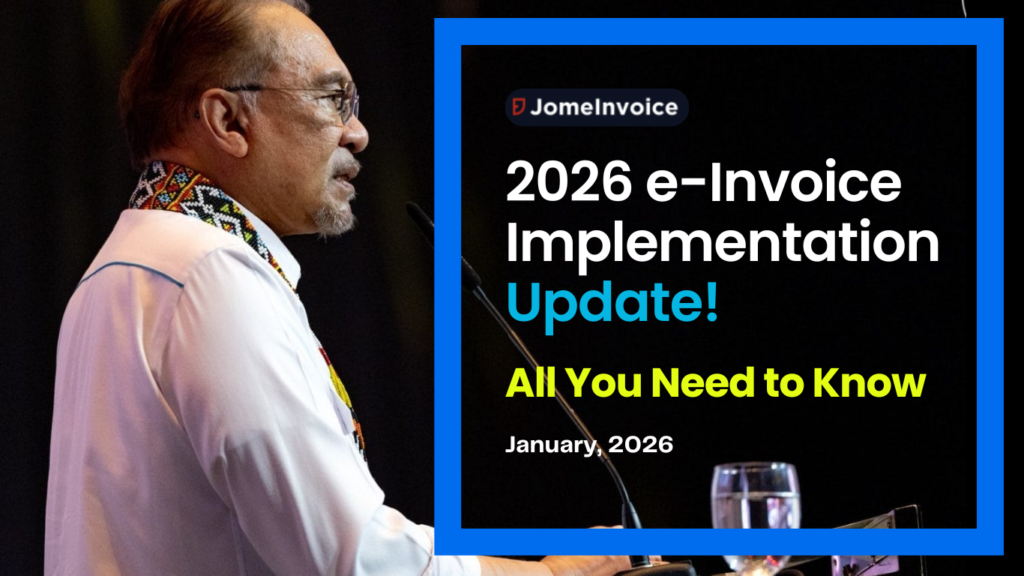 JomeInvoice

2026 e-Invoice Implementation Update!

All You Need to Know

January, 2026